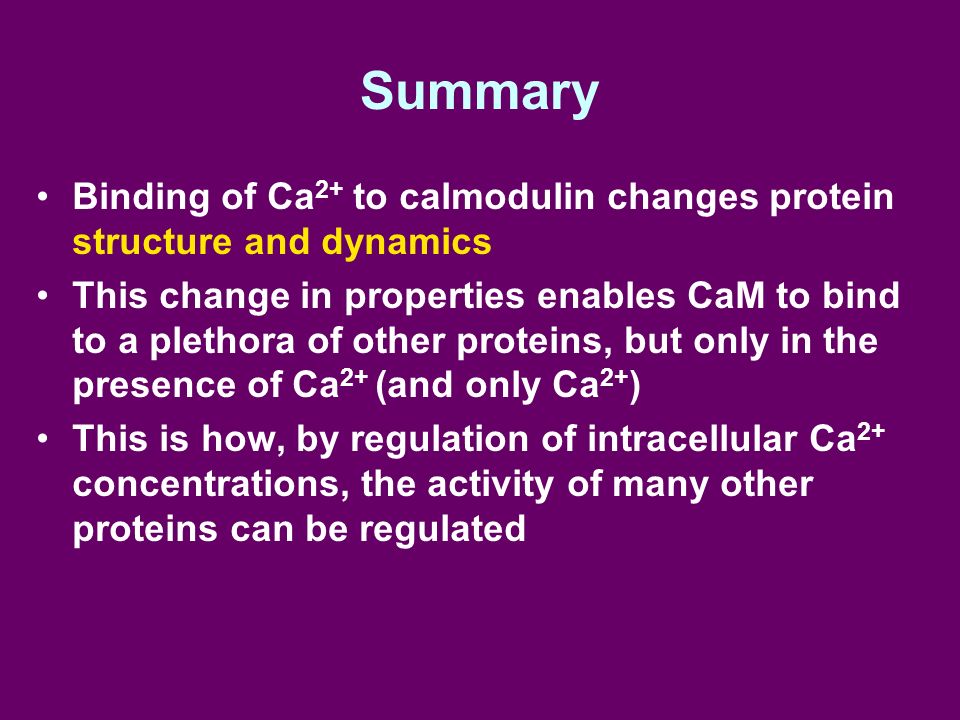 Summary

• Binding of $Ca^{2+}$ to calmodulin changes protein structure and dynamics
• This change in properties enables CaM to bind to a plethora of other proteins, but only in the presence of $Ca^{2+}$ (and only $Ca^{2+}$)
• This is how, by regulation of intracellular $Ca^{2+}$ concentrations, the activity of many other proteins can be regulated